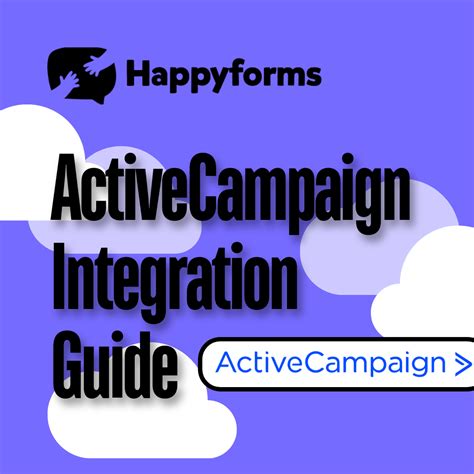 Happyforms

ActiveCampaign Integration Guide

ActiveCampaign >